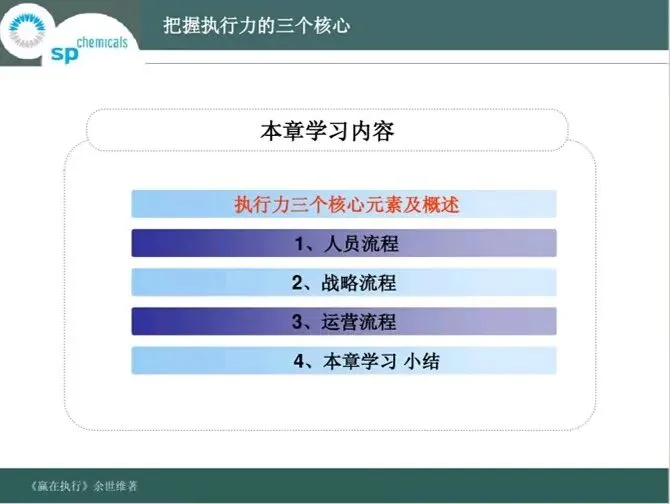 sp chemicals

把握执行力的三个核心

本章学习内容

执行力三个核心元素及概述

1、人员流程

2、战略流程

3、运营流程

4、本章学习 小结

《赢在执行》余世维著